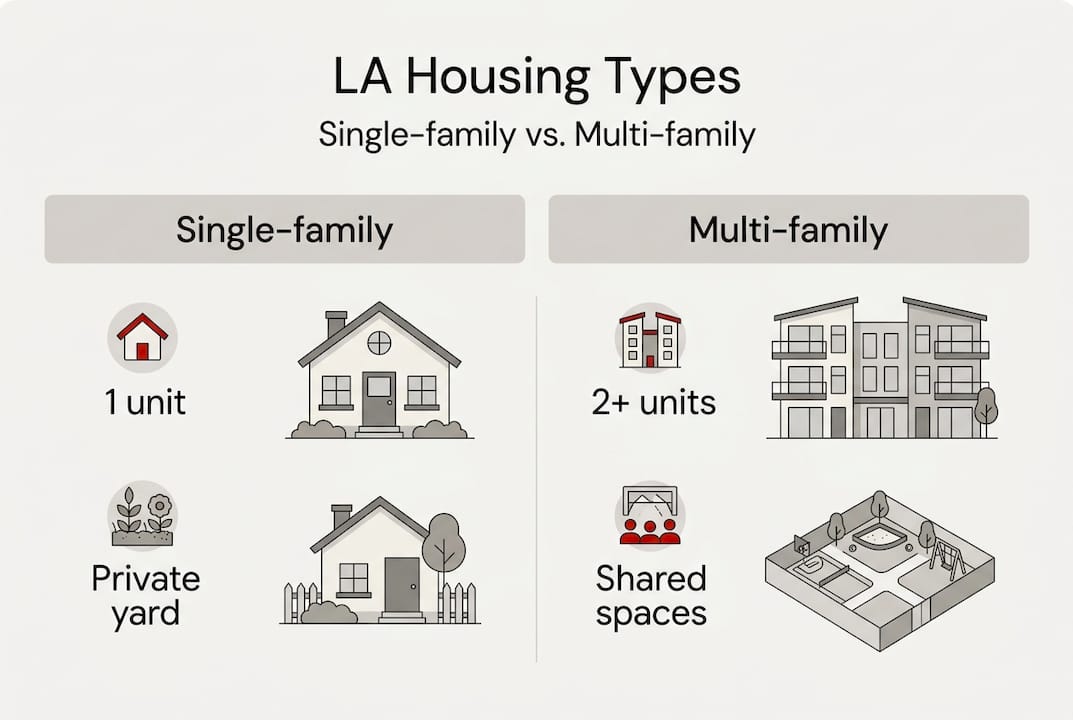 LA Housing Types

Single-family vs. Multi-family

Single-family

1 unit

Private yard

Multi-family

2+ units

Shared spaces